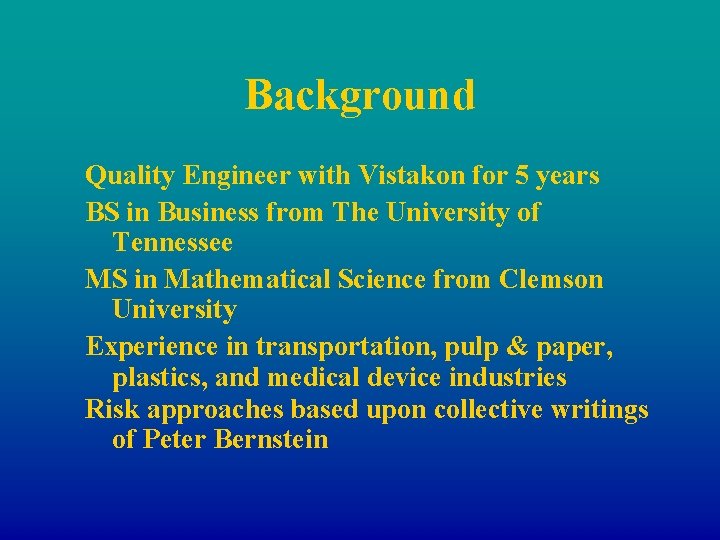 Background

Quality Engineer with Vistakon for 5 years

BS in Business from The University of Tennessee

MS in Mathematical Science from Clemson University

Experience in transportation, pulp & paper, plastics, and medical device industries

Risk approaches based upon collective writings of Peter Bernstein